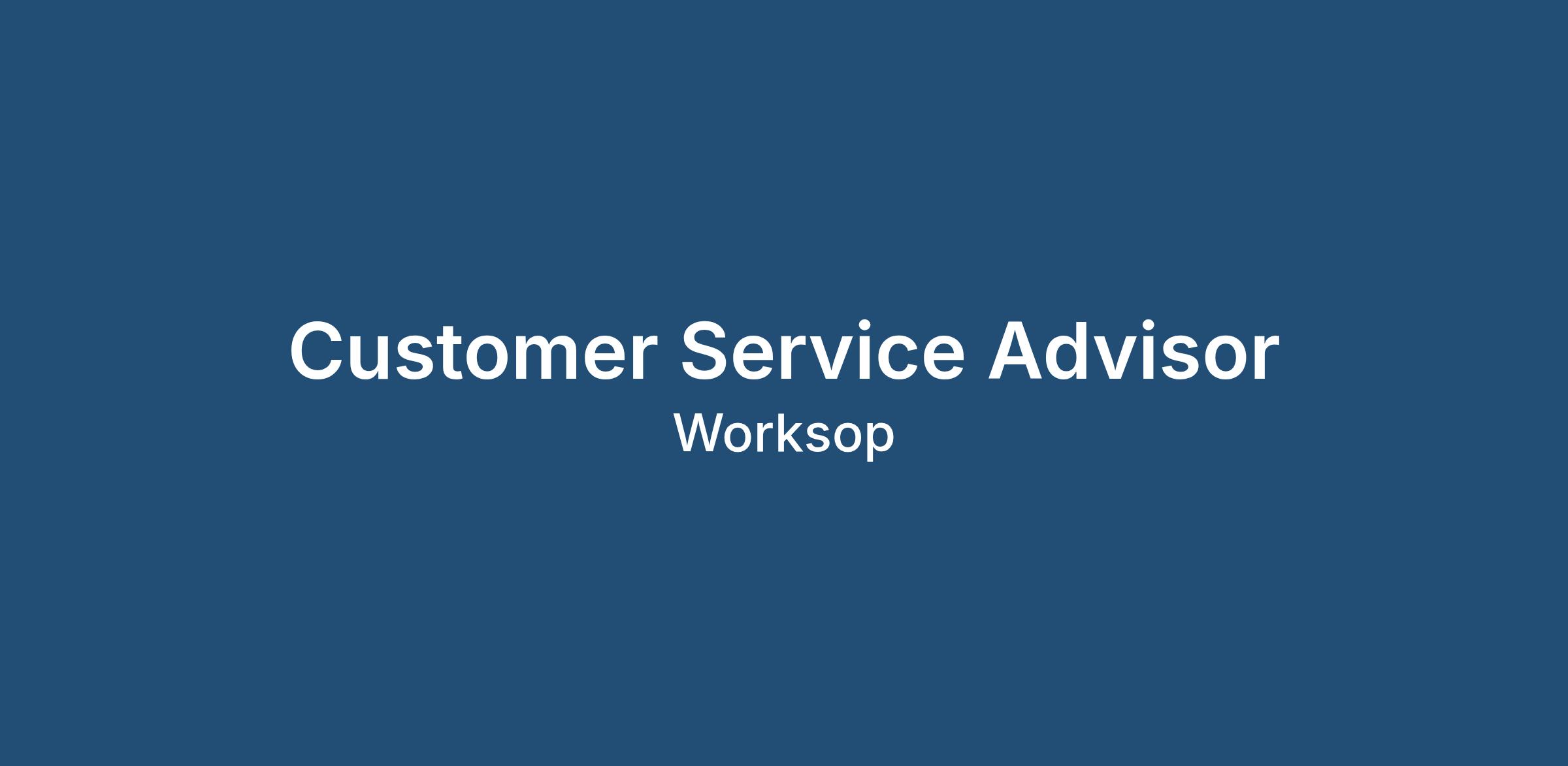 Customer Service Advisor

Worksop